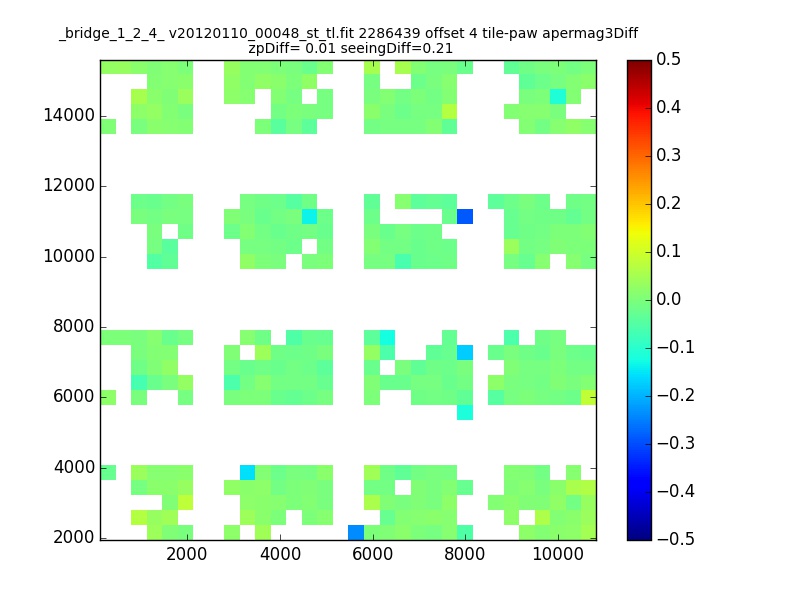 _bridge_1_2_4_ v20120110_00048_st_tl.fit 2286439 offset 4 tile-paw apermag3Diff
zpDiff= 0.01 seeingDiff=0.21

14000
12000
10000
8000
6000
4000
2000

2000
4000
6000
8000
10000

0.5
0.4
0.3
0.2
0.1
0.0
−0.1
−0.2
−0.3
−0.4
−0.5